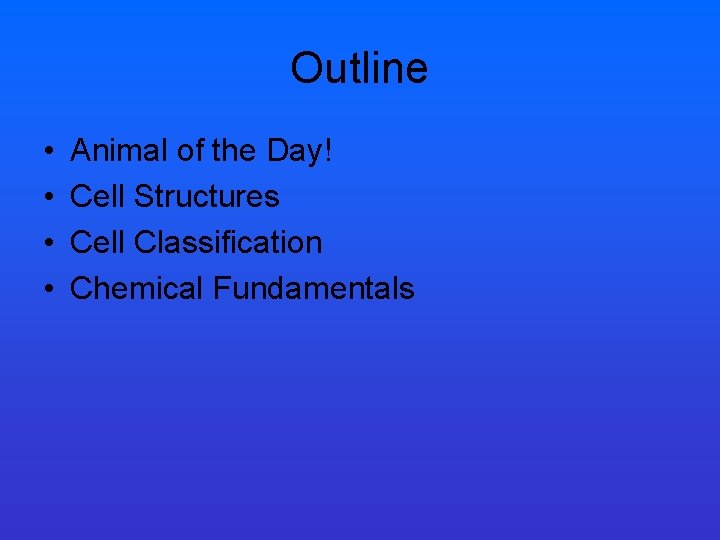 Outline

• Animal of the Day!
• Cell Structures
• Cell Classification
• Chemical Fundamentals